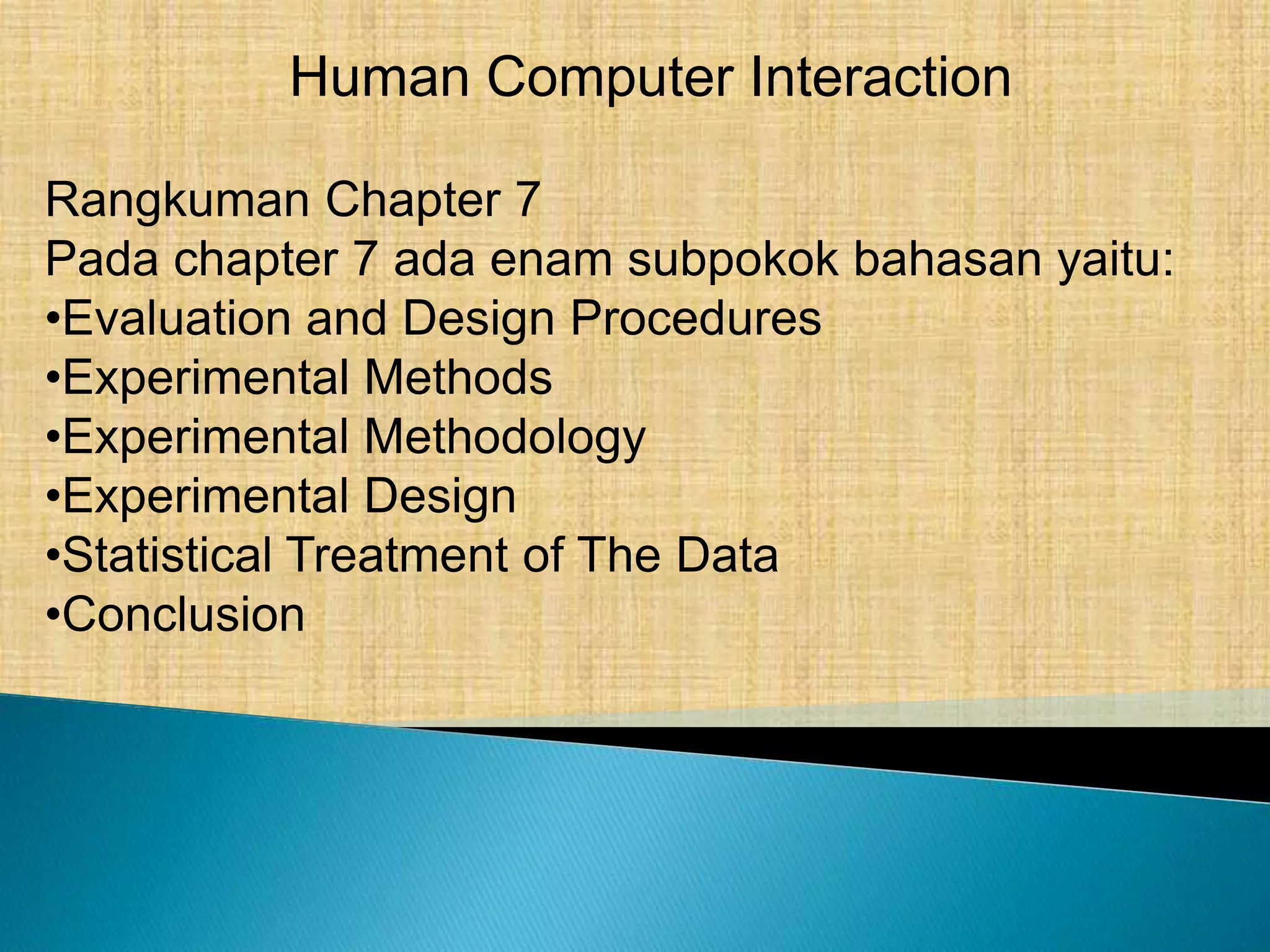 Human Computer Interaction

Rangkuman Chapter 7
Pada chapter 7 ada enam subpokok bahasan yaitu:
•Evaluation and Design Procedures
•Experimental Methods
•Experimental Methodology
•Experimental Design
•Statistical Treatment of The Data
•Conclusion